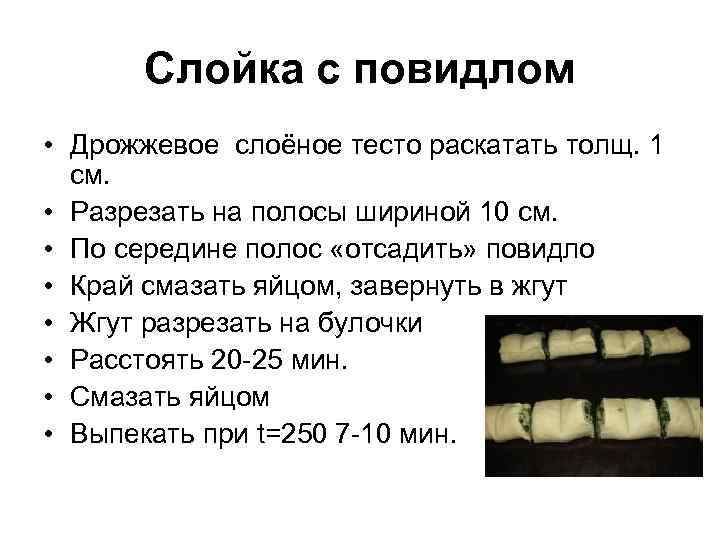 Слойка с повидлом

• Дрожжевое слоёное тесто раскатать толщ. 1 см.
• Разрезать на полосы шириной 10 см.
• По середине полос «отсадить» повидло
• Край смазать яйцом, завернуть в жгут
• Жгут разрезать на булочки
• Расстоять 20-25 мин.
• Смазать яйцом
• Выпекать при t=250 7-10 мин.